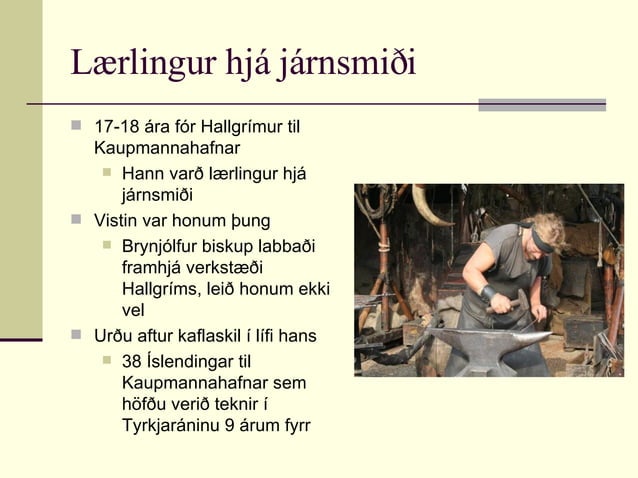 Lærlingur hjá járnsmiði

17-18 ára fór Hallgrímur til Kaupmannahafnar

Hann varð lærlingur hjá járnsmiði

Vistin var honum þung

Brynjólfur biskup labbaði framhjá verkstæði Hallgríms, leið honum ekki vel

Urðu aftur kaflaskil í lífi hans

38 Íslendingar til Kaupmannahafnar sem höfðu verið teknir í Tyrkjaráninu 9 árum fyrr